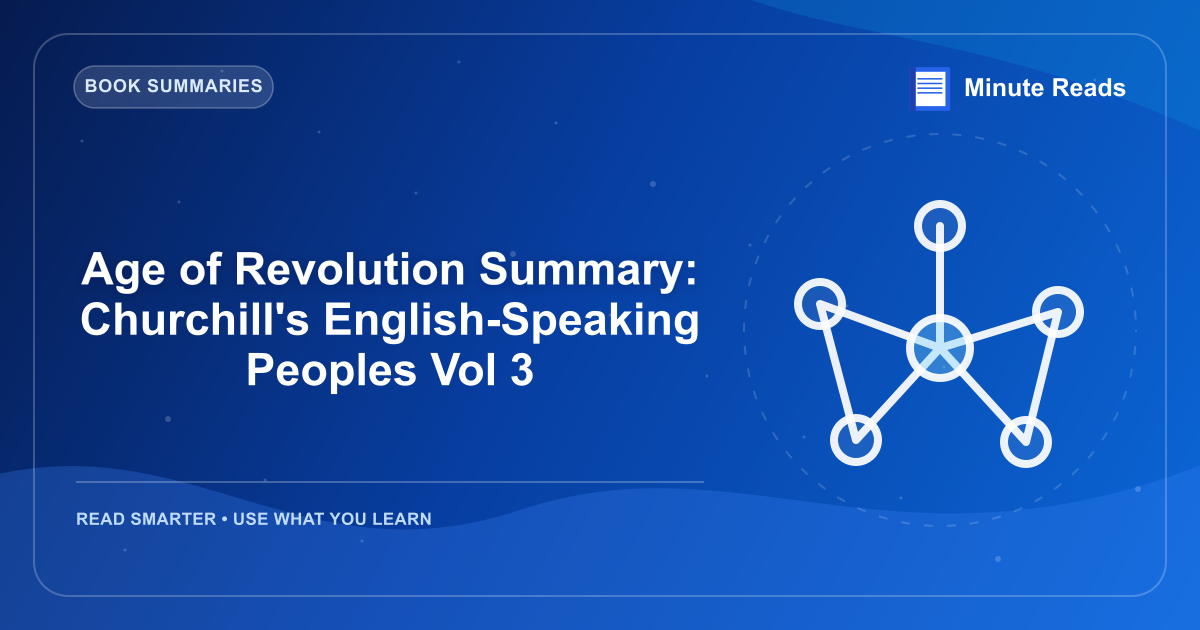 BOOK SUMMARIES

Minute Reads

Age of Revolution Summary: Churchill's English-Speaking Peoples Vol 3

READ SMARTER • USE WHAT YOU LEARN